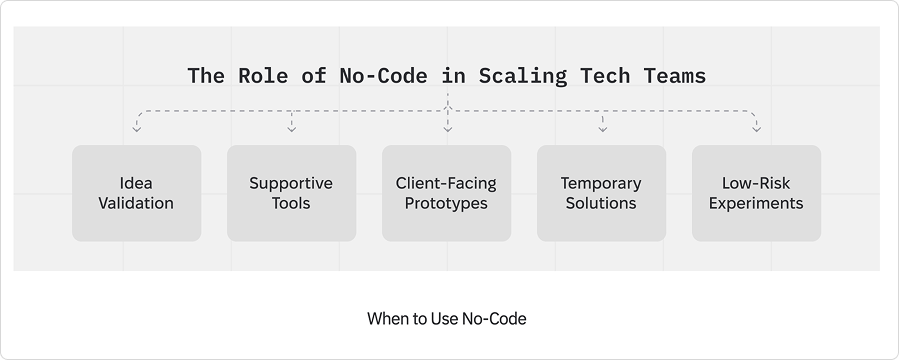 The Role of No-Code in Scaling Tech Teams

Idea Validation

Supportive Tools

Client-Facing Prototypes

Temporary Solutions

Low-Risk Experiments

When to Use No-Code